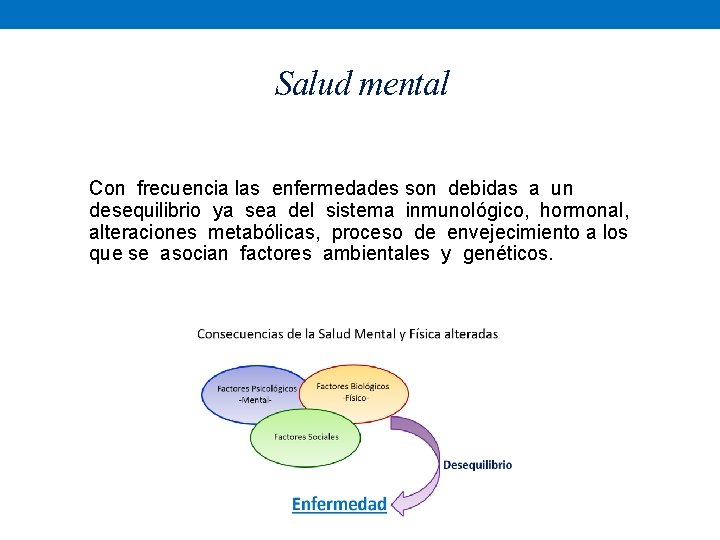 Salud mental

Con frecuencia las enfermedades son debidas a un desequilibrio ya sea del sistema inmunológico, hormonal, alteraciones metabólicas, proceso de envejecimiento a los que se asocian factores ambientales y genéticos.

Consecuencias de la Salud Mental y Física alteradas

Factores Psicológicos -Mental-

Factores Biológicos -Físico-

Factores Sociales

Desequilibrio

Enfermedad